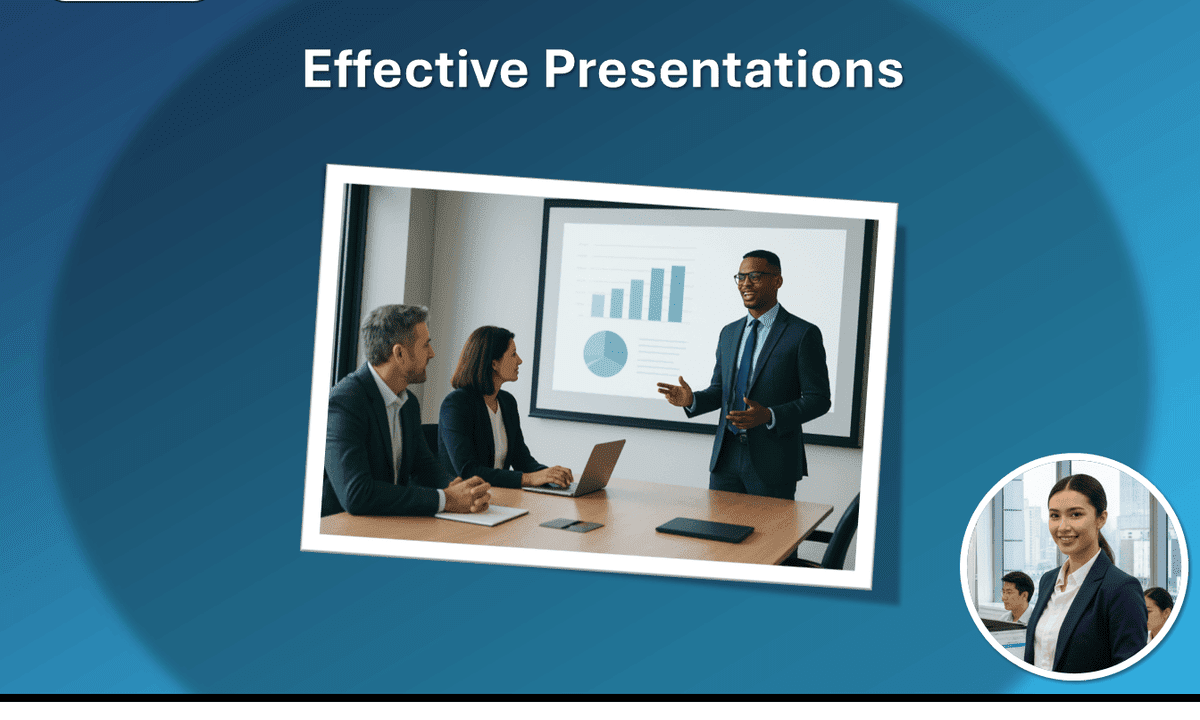 Effective Presentations